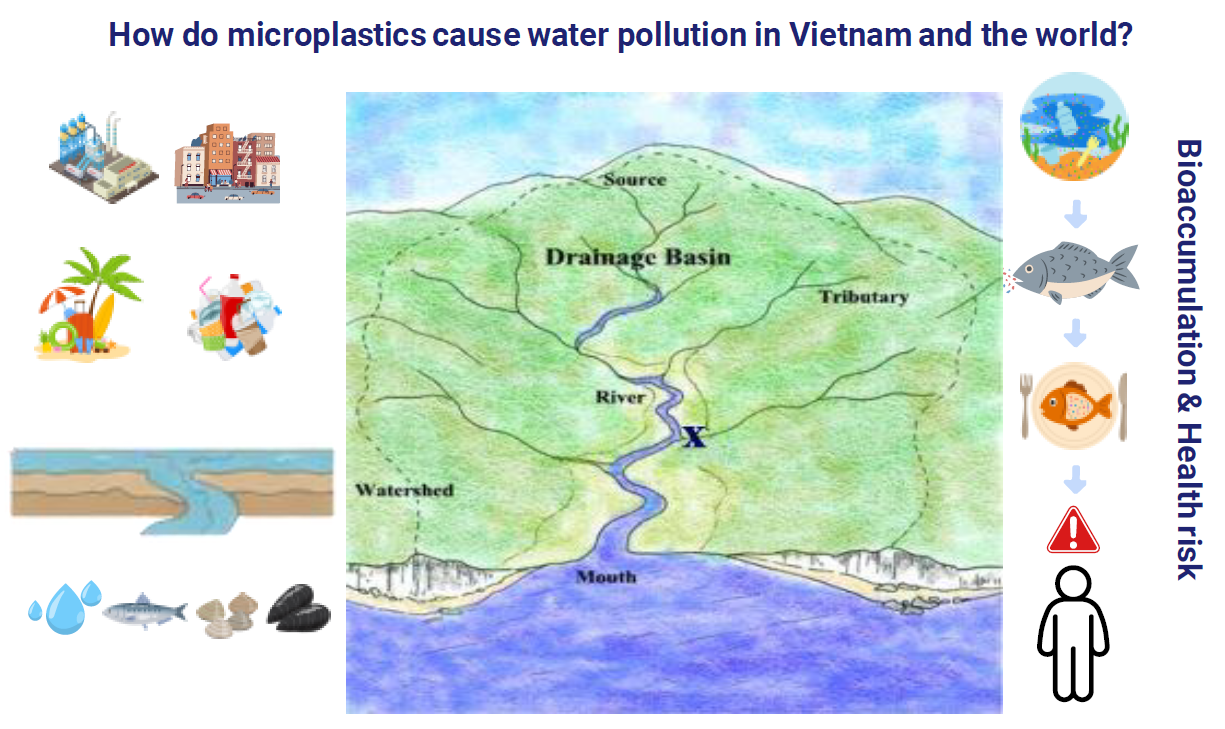 How do microplastics cause water pollution in Vietnam and the world?

Source

Drainage Basin

Tributary

River

X

Watershed

Mouth

Bioaccumulation & Health risk